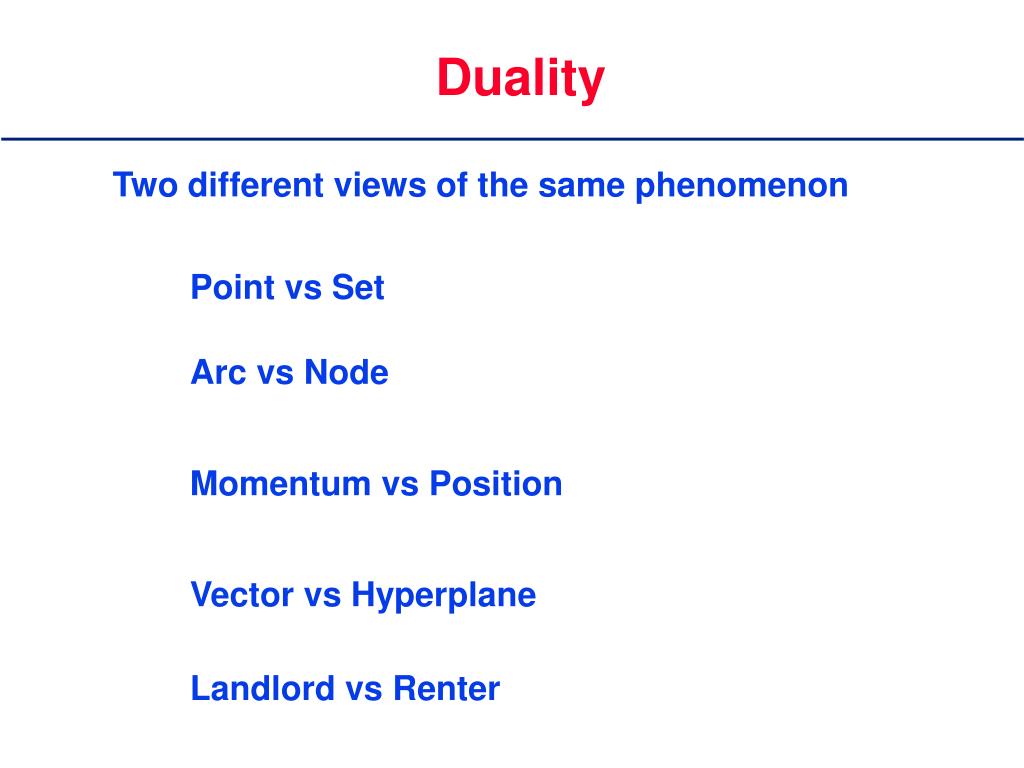 Duality

Two different views of the same phenomenon

Point vs Set

Arc vs Node

Momentum vs Position

Vector vs Hyperplane

Landlord vs Renter